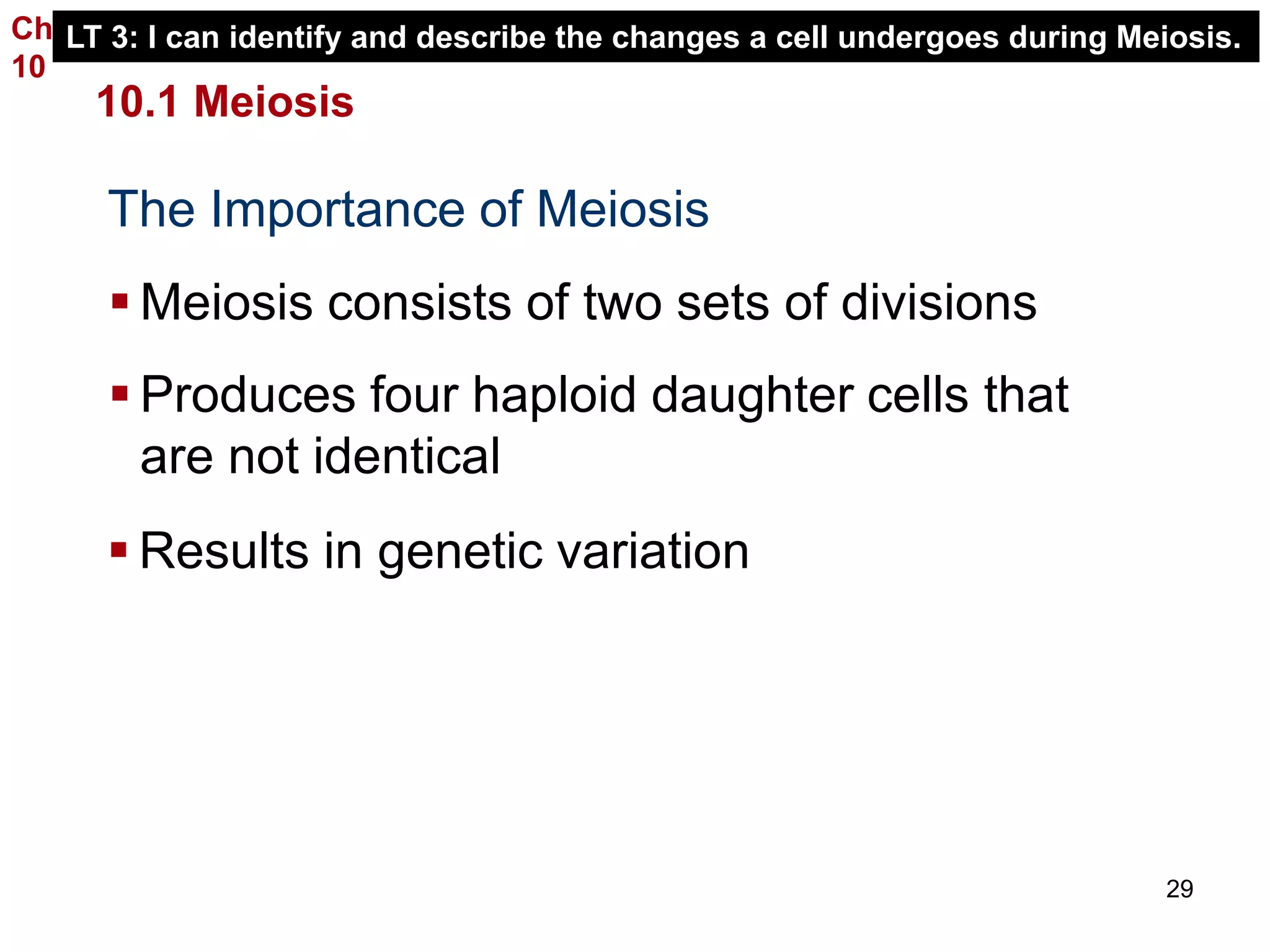 Ch
10

LT 3: I can identify and describe the changes a cell undergoes during Meiosis.

10.1 Meiosis

The Importance of Meiosis

▪ Meiosis consists of two sets of divisions

▪ Produces four haploid daughter cells that are not identical

▪ Results in genetic variation

29